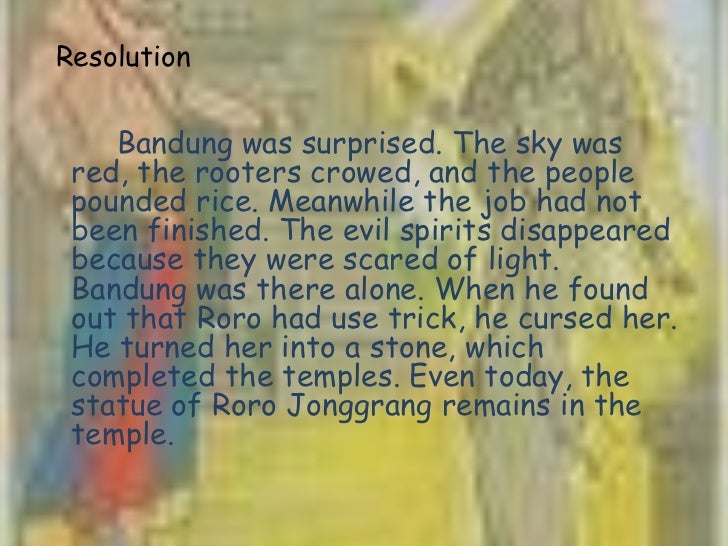 Resolution

Bandung was surprised. The sky was red, the rooters crowed, and the people pounded rice. Meanwhile the job had not been finished. The evil spirits disappeared because they were scared of light. Bandung was there alone. When he found out that Roro had use trick, he cursed her. He turned her into a stone, which completed the temples. Even today, the statue of Roro Jonggrang remains in the temple.